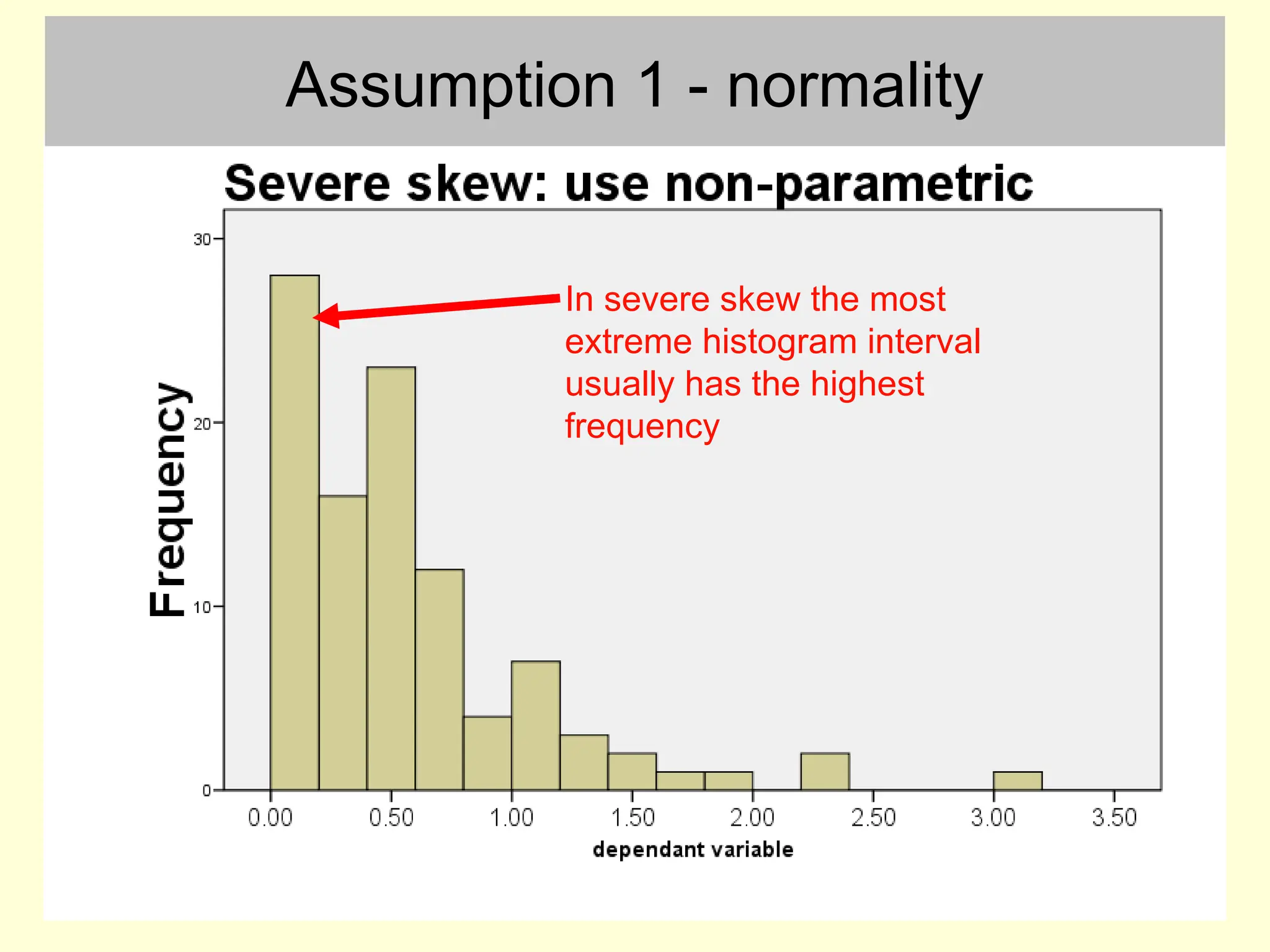 Assumption 1 - normality

Severe skew: use non-parametric

In severe skew the most extreme histogram interval usually has the highest frequency

Frequency

30
20
10
0

0.00 0.50 1.00 1.50 2.00 2.50 3.00 3.50

dependant variable